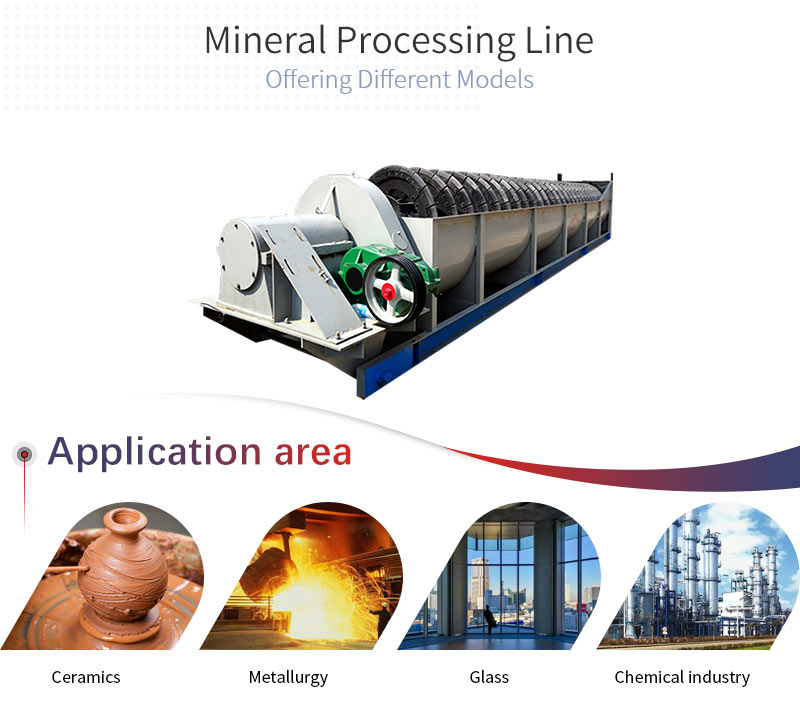 Mineral Processing Line
Offering Different Models

Application area

Ceramics

Metallurgy

Glass

Chemical industry